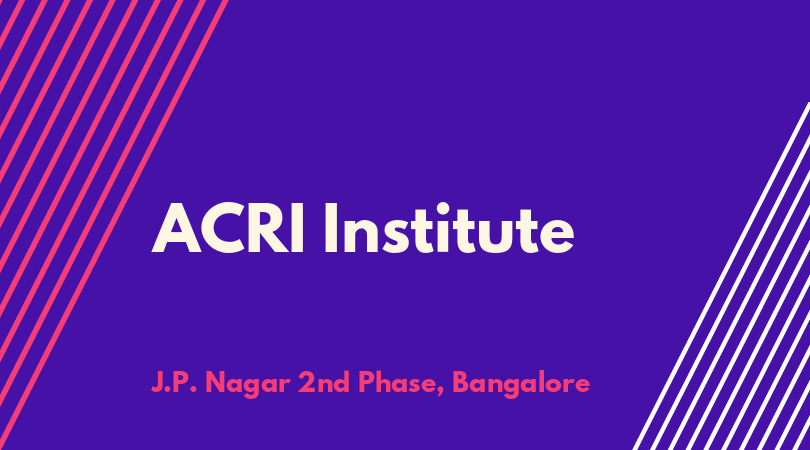 ACRI Institute

J.P. Nagar 2nd Phase, Bangalore